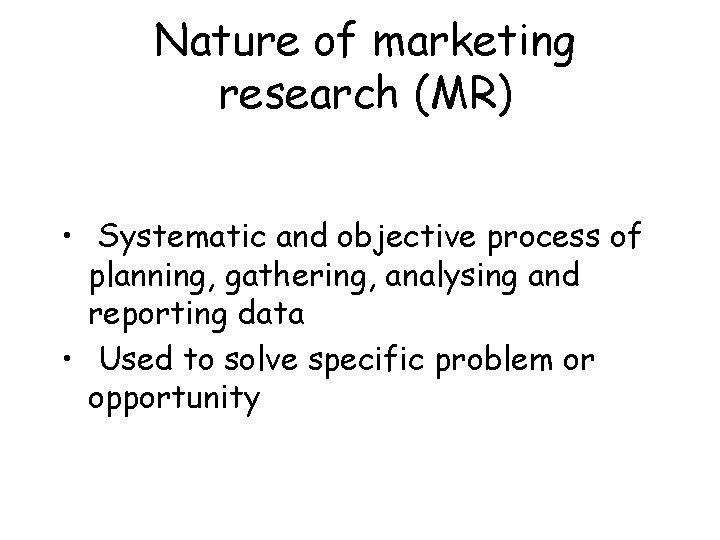 Nature of marketing research (MR)

• Systematic and objective process of planning, gathering, analysing and reporting data

• Used to solve specific problem or opportunity